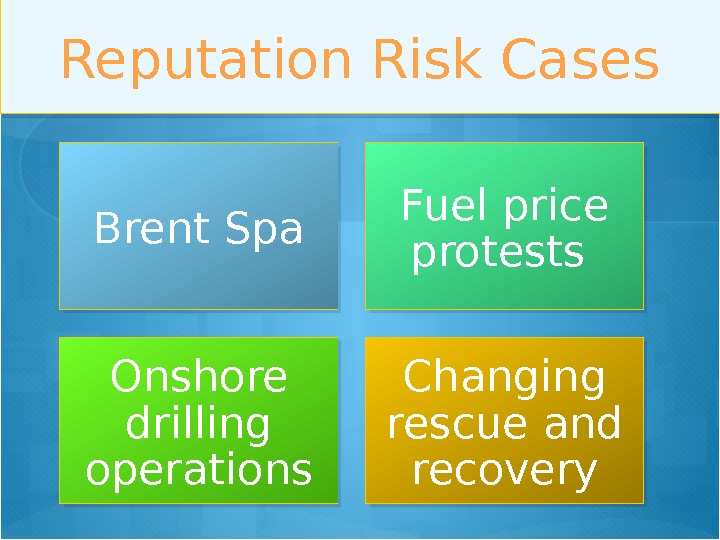 Reputation Risk Cases

Brent Spa

Fuel price protests

Onshore drilling operations

Changing rescue and recovery